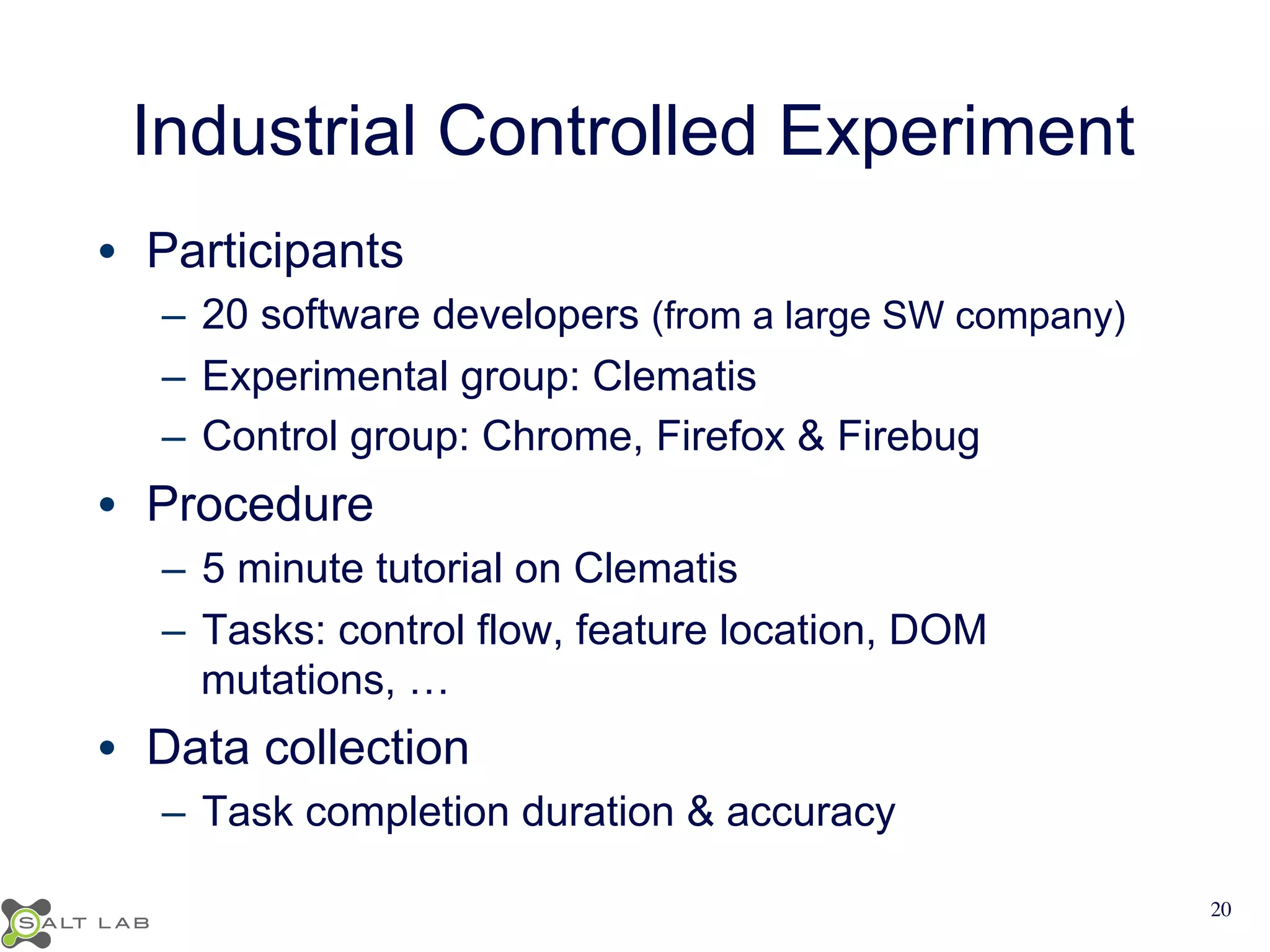 Industrial Controlled Experiment

• Participants
– 20 software developers (from a large SW company)
– Experimental group: Clematis
– Control group: Chrome, Firefox & Firebug

• Procedure
– 5 minute tutorial on Clematis
– Tasks: control flow, feature location, DOM mutations, …

• Data collection
– Task completion duration & accuracy

SALT LAB

20